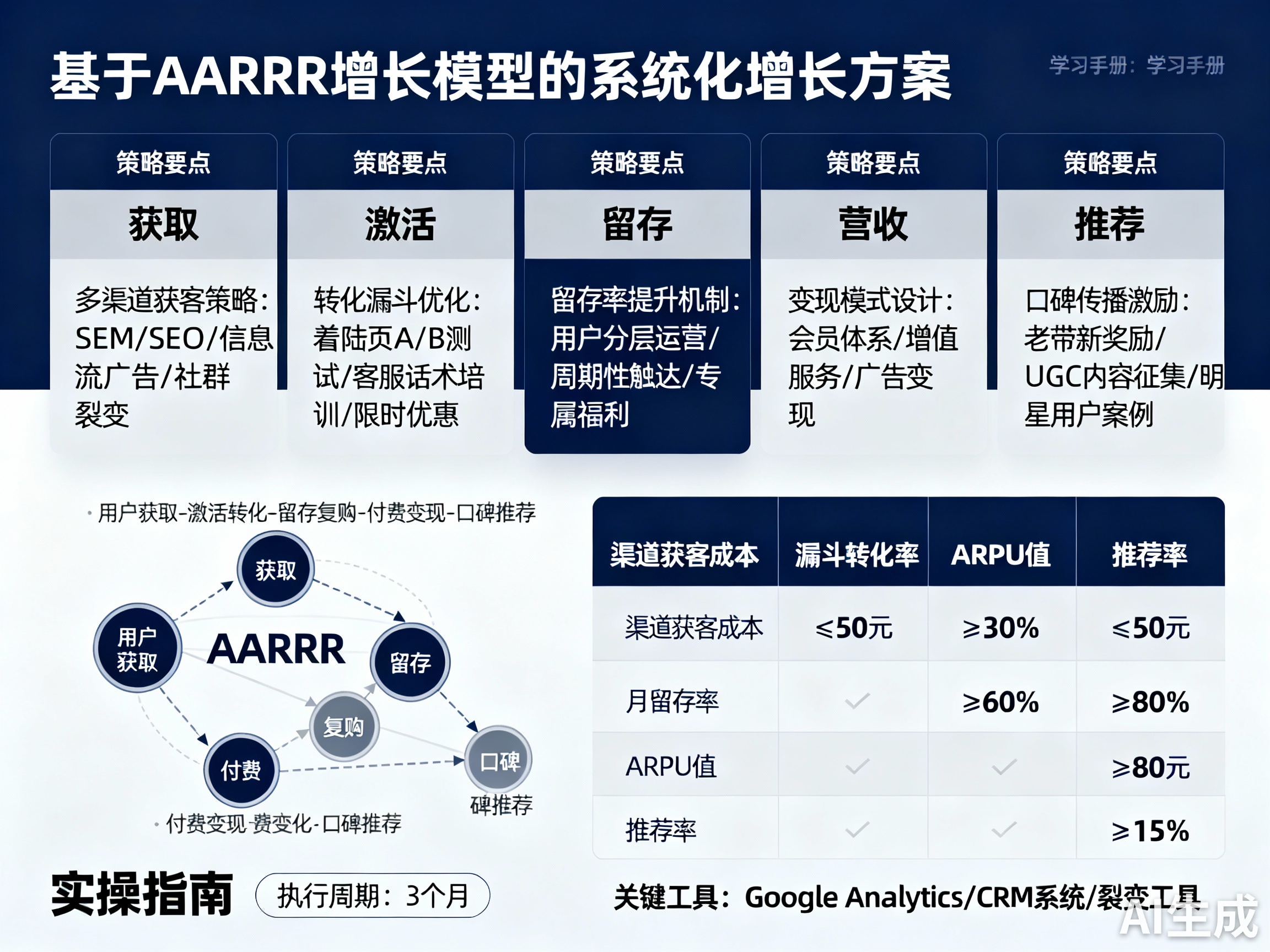 基于AARRR增长模型的系统化增长方案

学习手册：学习手册

策略要点
获取
多渠道获客策略：SEM/SEO/信息流广告/社群裂变

策略要点
激活
转化漏斗优化：着陆页A/B测试/客服话术培训/限时优惠

策略要点
留存
留存率提升机制：用户分层运营/周期性触达/专属福利

策略要点
营收
变现模式设计：会员体系/增值服务/广告变现

策略要点
推荐
口碑传播激励：老带新奖励/UGC内容征集/明星用户案例

· 用户获取-激活转化-留存复购-付费变现-口碑推荐

获取
用户获取
AARRR
留存
复购
付费
口碑
碑推荐

· 付费变现-费变化-口碑推荐

| 渠道获客成本 | 漏斗转化率 | ARPU值 | 推荐率 |
|---|---|---|---|
| 渠道获客成本 | ≤50元 | ≥30% | ≤50元 |
| 月留存率 | ✓ | ≥60% | ≥80% |
| ARPU值 | ✓ | ✓ | ≥80元 |
| 推荐率 | ✓ | ✓ | ≥15% |

实操指南
执行周期：3个月

关键工具：Google Analytics/CRM系统/裂变工具

AI生成